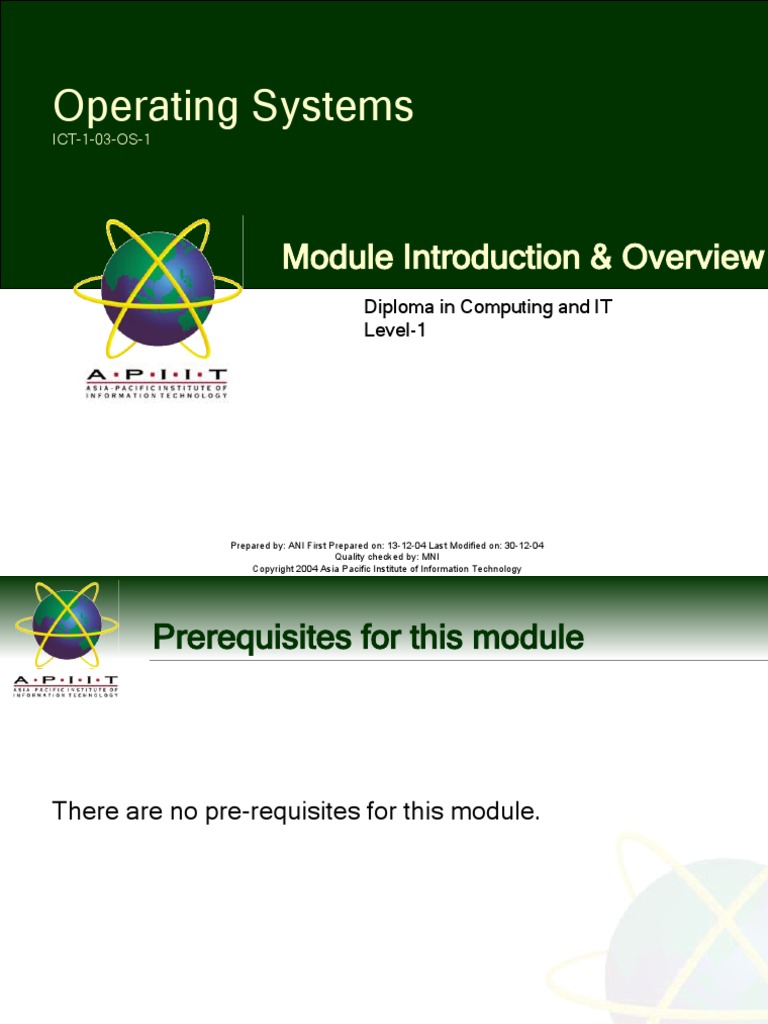 Operating Systems
ICT-1-03-OS-1

Module Introduction & Overview

Diploma in Computing and IT
Level-1

A·P·I·I·T
ASIA-PACIFIC INSTITUTE OF INFORMATION TECHNOLOGY

Prepared by: ANI First Prepared on: 13-12-04 Last Modified on: 30-12-04
Quality checked by: MNI
Copyright 2004 Asia Pacific Institute of Information Technology

A·P·I·I·T
ASIA-PACIFIC INSTITUTE OF INFORMATION TECHNOLOGY

Prerequisites for this module

There are no pre-requisites for this module.